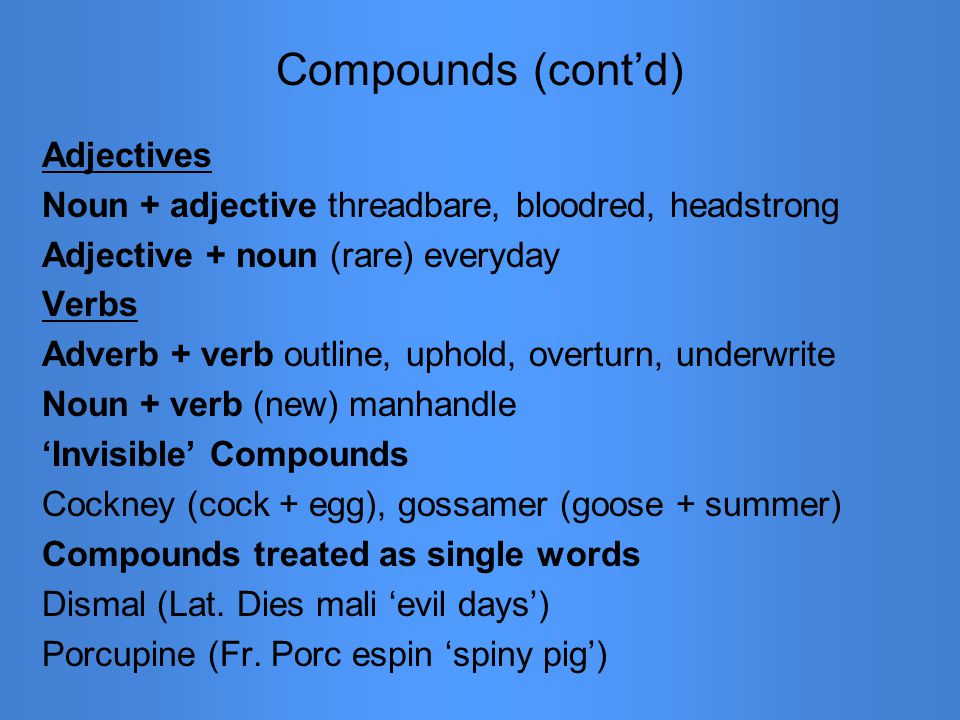 Compounds (cont’d)

Adjectives

Noun + adjective threadbare, bloodred, headstrong

Adjective + noun (rare) everyday

Verbs

Adverb + verb outline, uphold, overturn, underwrite

Noun + verb (new) manhandle

‘Invisible’ Compounds

Cockney (cock + egg), gossamer (goose + summer)

Compounds treated as single words

Dismal (Lat. Dies mali ‘evil days’)

Porcupine (Fr. Porc espin ‘spiny pig’)